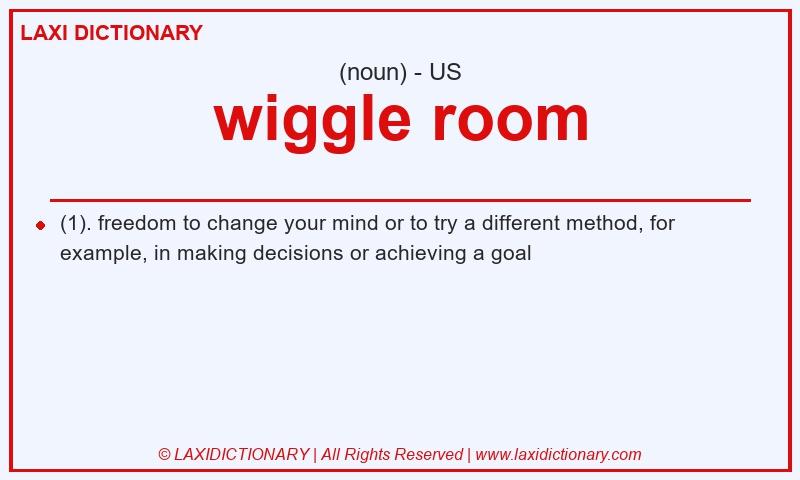 LAXI DICTIONARY

(noun) - US

wiggle room

(1). freedom to change your mind or to try a different method, for example, in making decisions or achieving a goal

© LAXIDICTIONARY | All Rights Reserved | www.laxidictionary.com